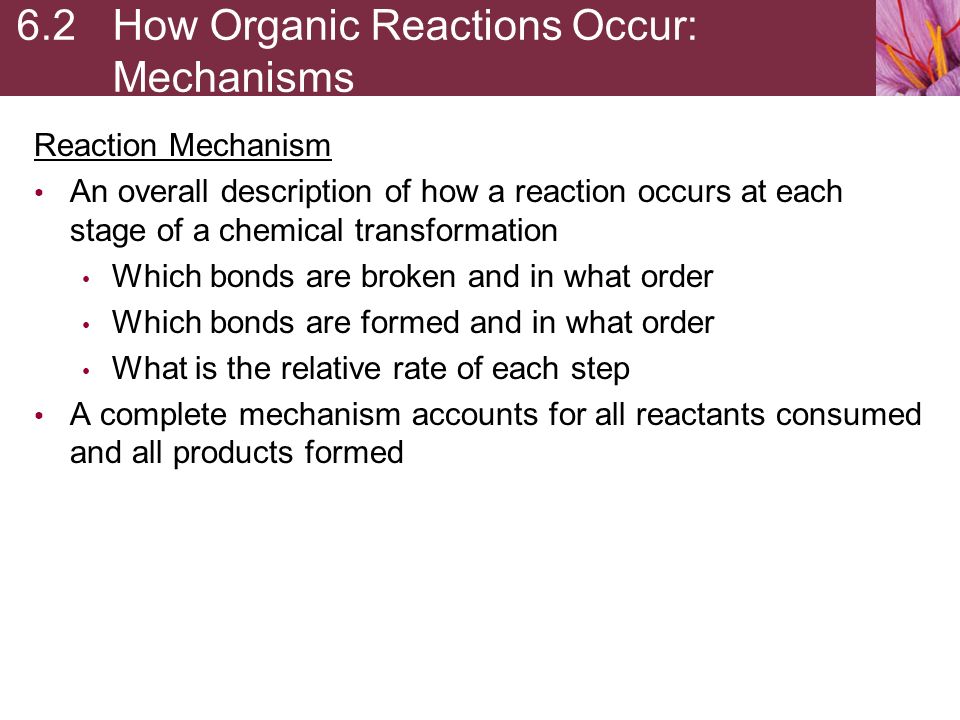 6.2 How Organic Reactions Occur: Mechanisms

Reaction Mechanism

• An overall description of how a reaction occurs at each stage of a chemical transformation
  • Which bonds are broken and in what order
  • Which bonds are formed and in what order
  • What is the relative rate of each step
• A complete mechanism accounts for all reactants consumed and all products formed